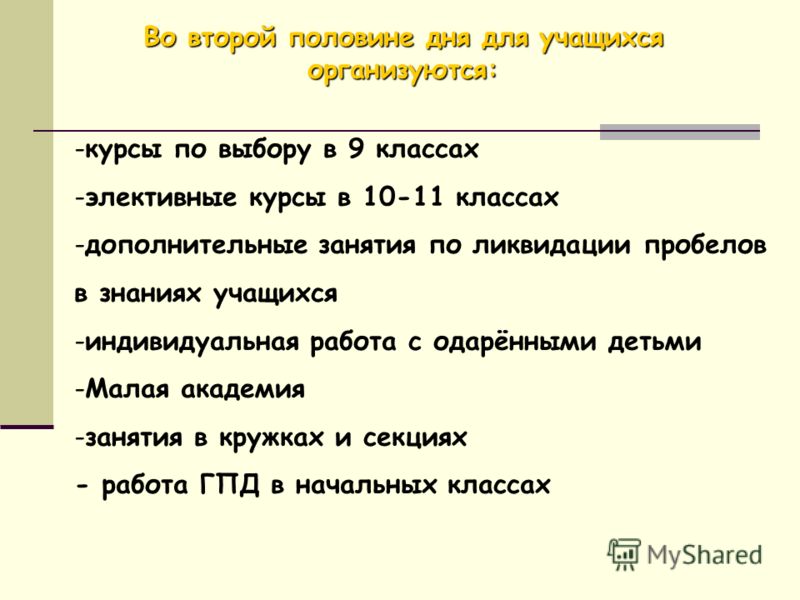 Во второй половине дня для учащихся организуются:

-курсы по выбору в 9 классах
-элективные курсы в 10-11 классах
-дополнительные занятия по ликвидации пробелов в знаниях учащихся
-индивидуальная работа с одарёнными детьми
-Малая академия
-занятия в кружках и секциях
- работа ГПД в начальных классах

MyShared